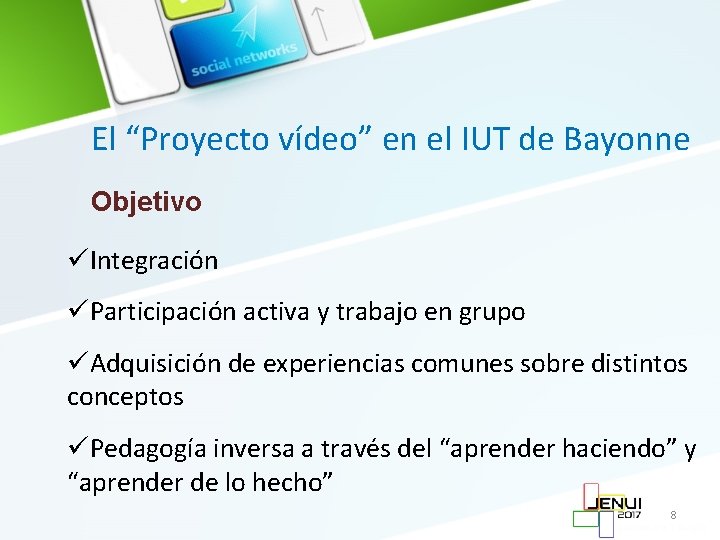 social networks

El “Proyecto vídeo” en el IUT de Bayonne

Objetivo

✓Integración

✓Participación activa y trabajo en grupo

✓Adquisición de experiencias comunes sobre distintos conceptos

✓Pedagogía inversa a través del “aprender haciendo” y “aprender de lo hecho”

JENUI 2017

8